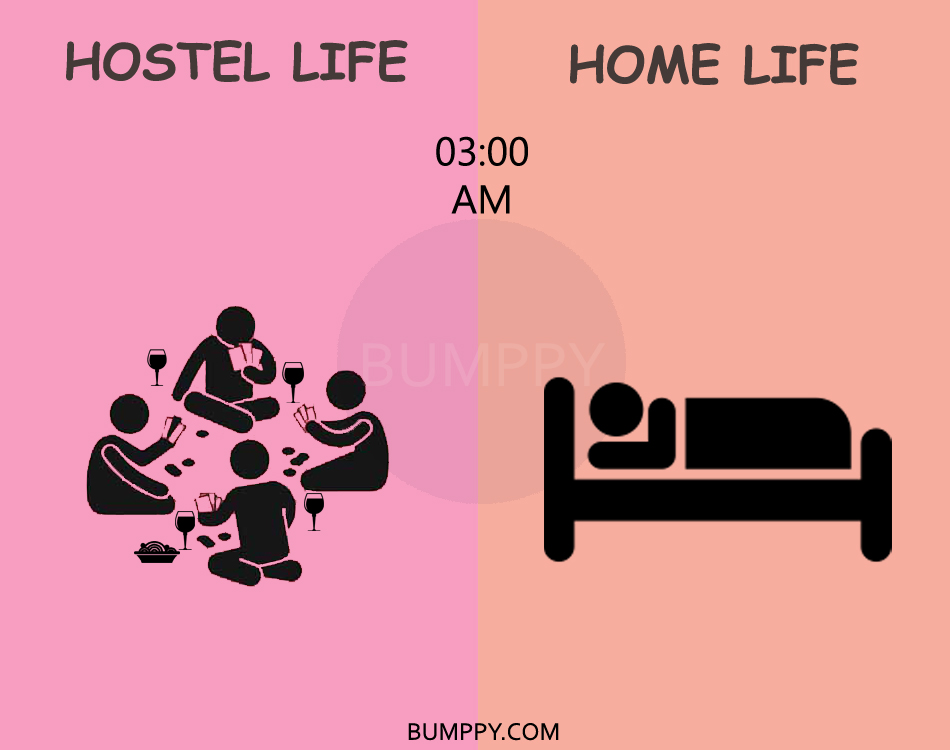 HOSTEL LIFE

HOME LIFE

03:00
AM

BUMPPY

BUMPPY.COM